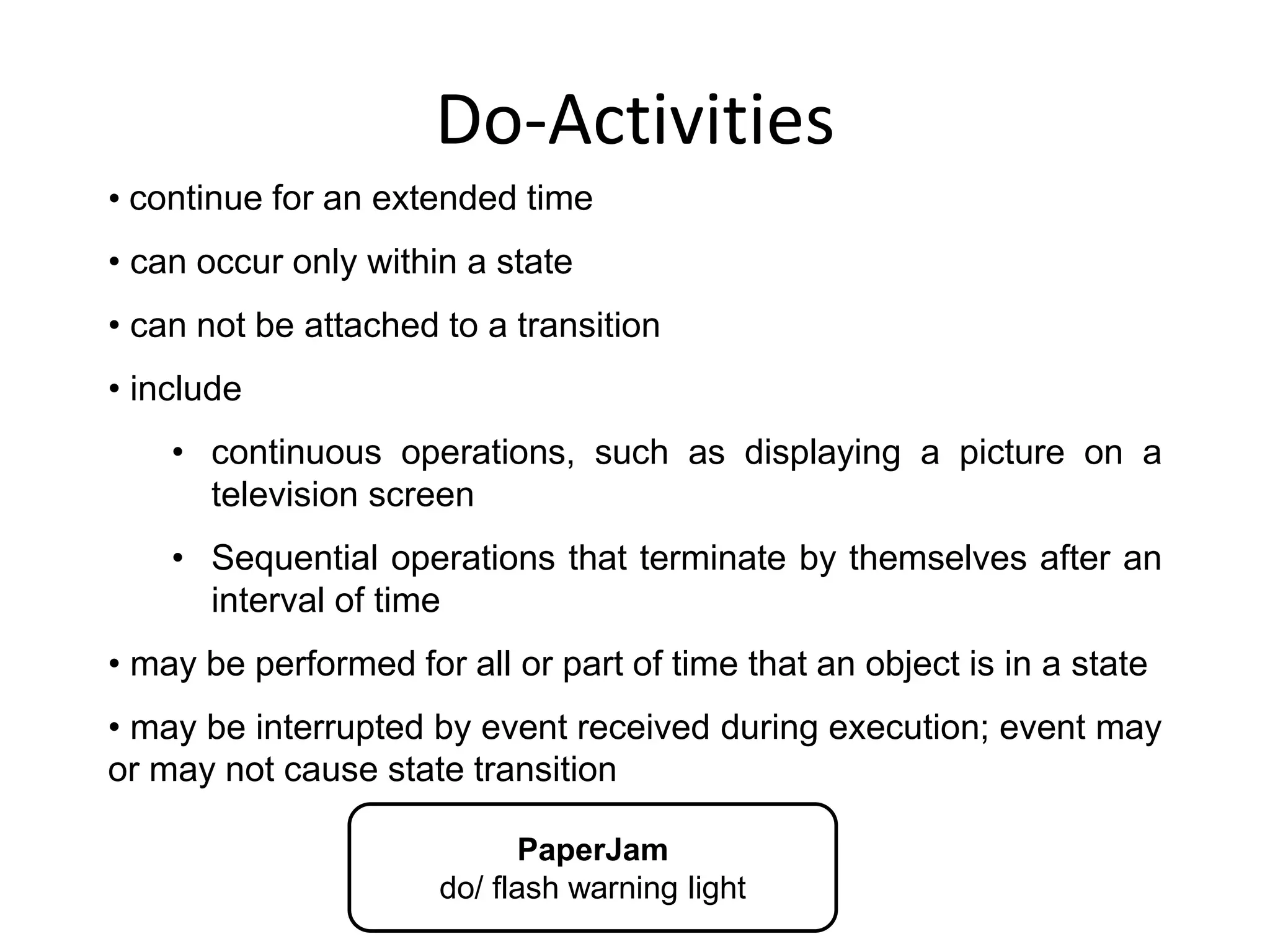 Do-Activities

• continue for an extended time

• can occur only within a state

• can not be attached to a transition

• include

• continuous operations, such as displaying a picture on a television screen

• Sequential operations that terminate by themselves after an interval of time

• may be performed for all or part of time that an object is in a state

• may be interrupted by event received during execution; event may or may not cause state transition

PaperJam
do/ flash warning light